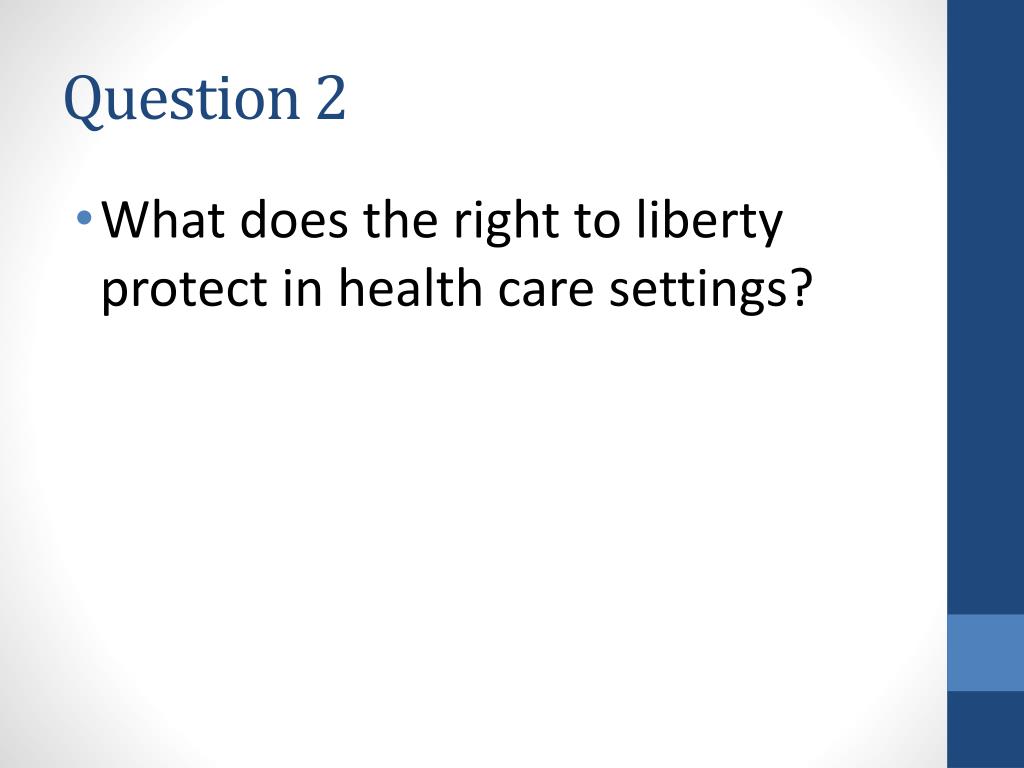 Question 2

• What does the right to liberty protect in health care settings?